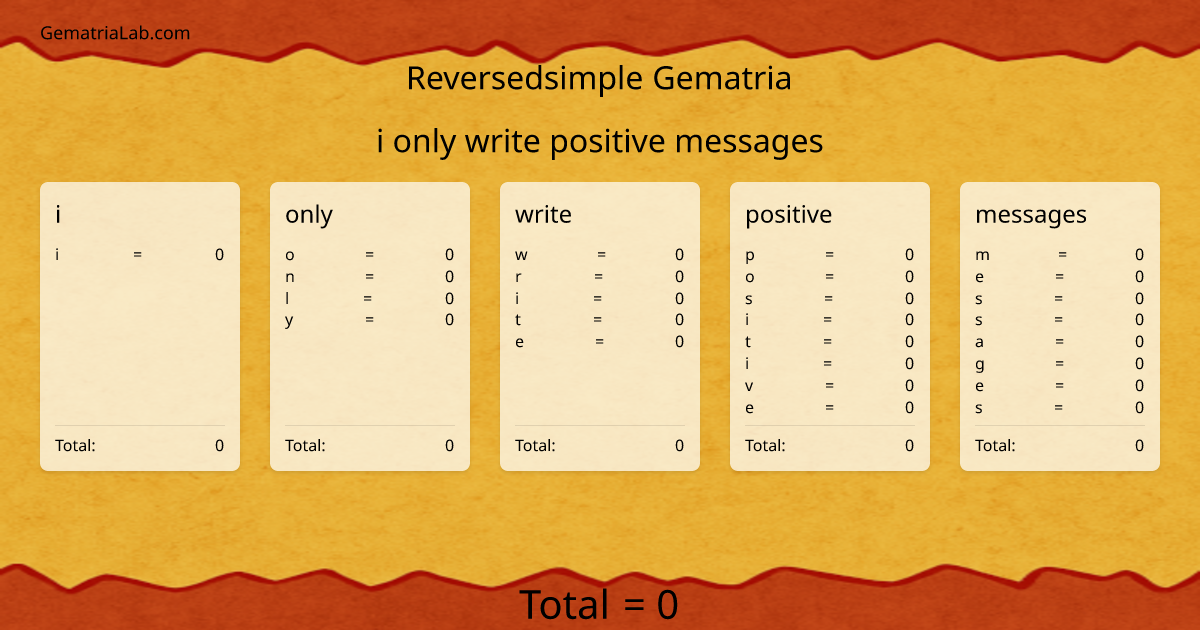 GematriaLab.com

Reversedsimple Gematria

i only write positive messages

i

i = 0

Total: 0

only

o = 0
n = 0
l = 0
y = 0

Total: 0

write

w = 0
r = 0
i = 0
t = 0
e = 0

Total: 0

positive

p = 0
o = 0
s = 0
i = 0
t = 0
i = 0
v = 0
e = 0

Total: 0

messages

m = 0
e = 0
s = 0
s = 0
a = 0
g = 0
e = 0
s = 0

Total: 0

Total = 0